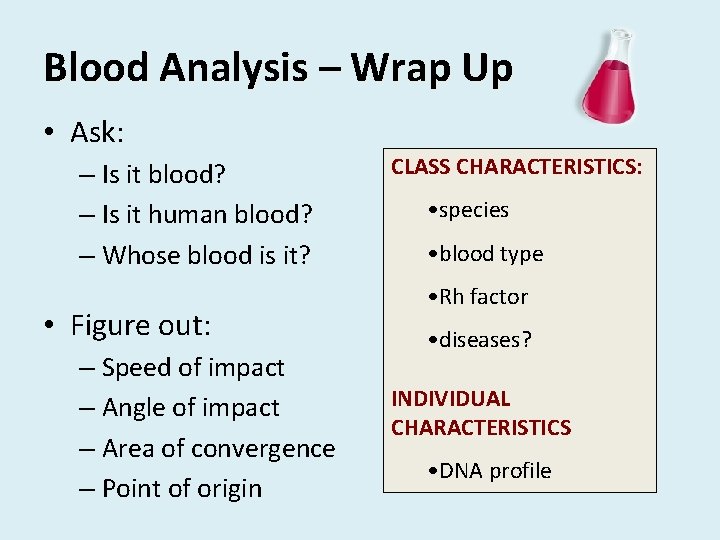 Blood Analysis – Wrap Up

• Ask:
– Is it blood?
– Is it human blood?
– Whose blood is it?

• Figure out:
– Speed of impact
– Angle of impact
– Area of convergence
– Point of origin

CLASS CHARACTERISTICS:
•species
•blood type
•Rh factor
•diseases?

INDIVIDUAL CHARACTERISTICS
•DNA profile